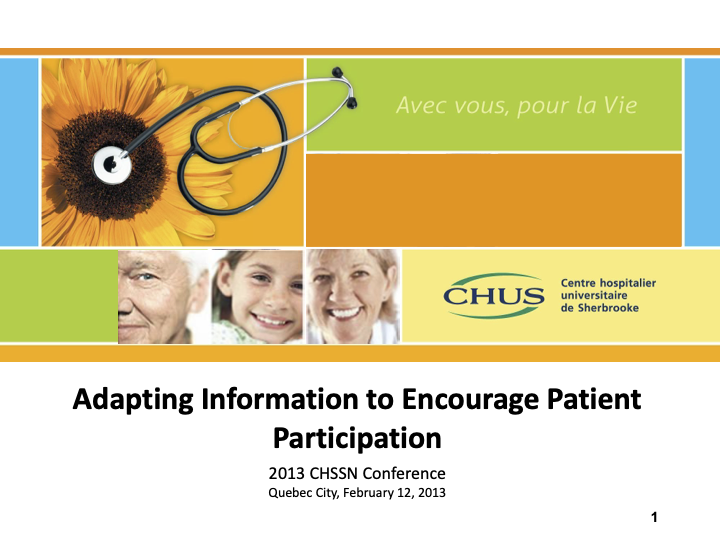 Avec vous, pour la Vie

CHUS Centre hospitalier universitaire de Sherbrooke

Adapting Information to Encourage Patient Participation

2013 CHSSN Conference
Quebec City, February 12, 2013

1